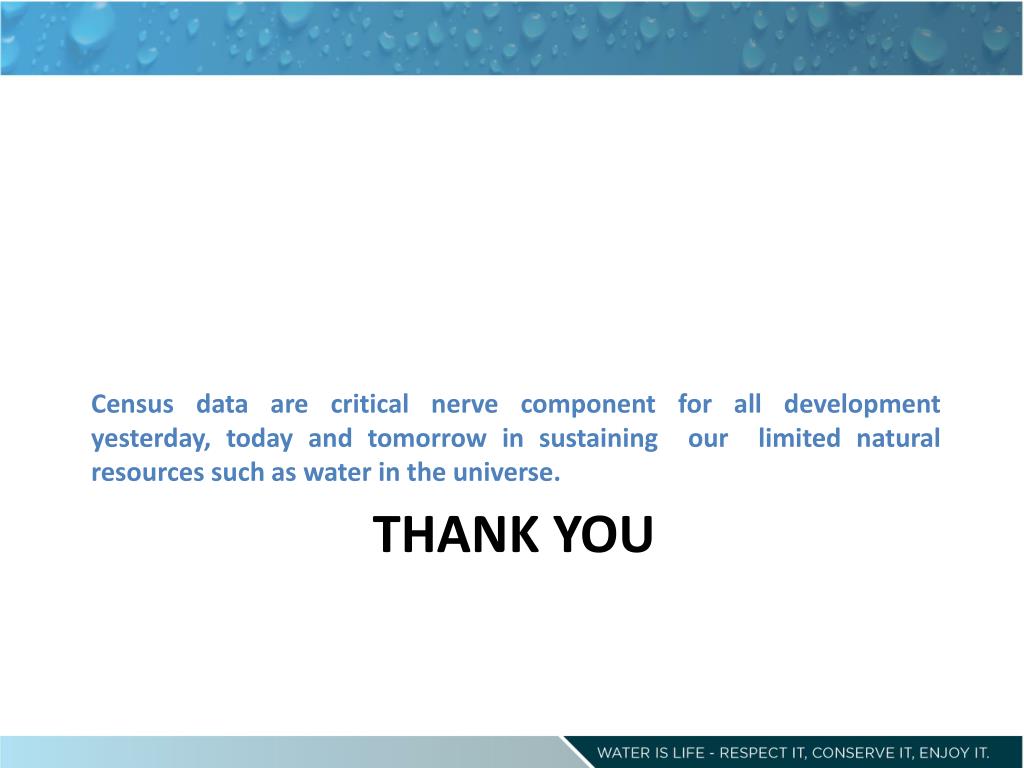 Census data are critical nerve component for all development yesterday, today and tomorrow in sustaining our limited natural resources such as water in the universe.

THANK YOU

WATER IS LIFE - RESPECT IT, CONSERVE IT, ENJOY IT.